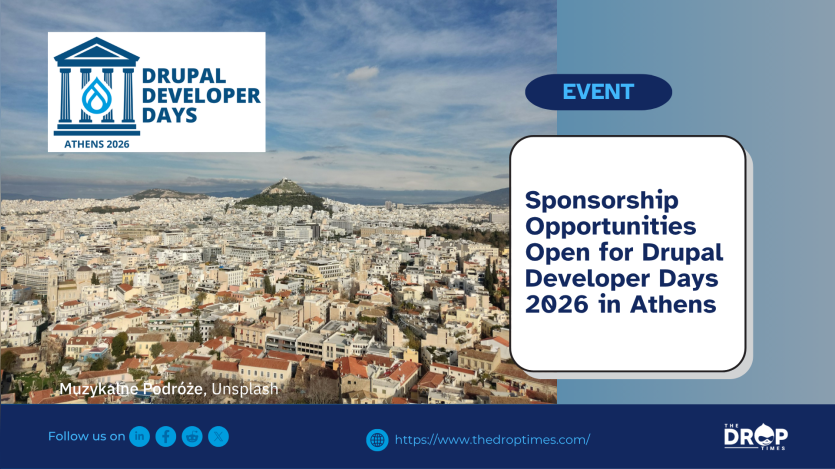 DRUPAL DEVELOPER DAYS
ATHENS 2026

EVENT

Sponsorship Opportunities Open for Drupal Developer Days 2026 in Athens

Muzykalne Podróże, Unsplash

Follow us on

https://www.thedroptimes.com/

THE DROP TIMES